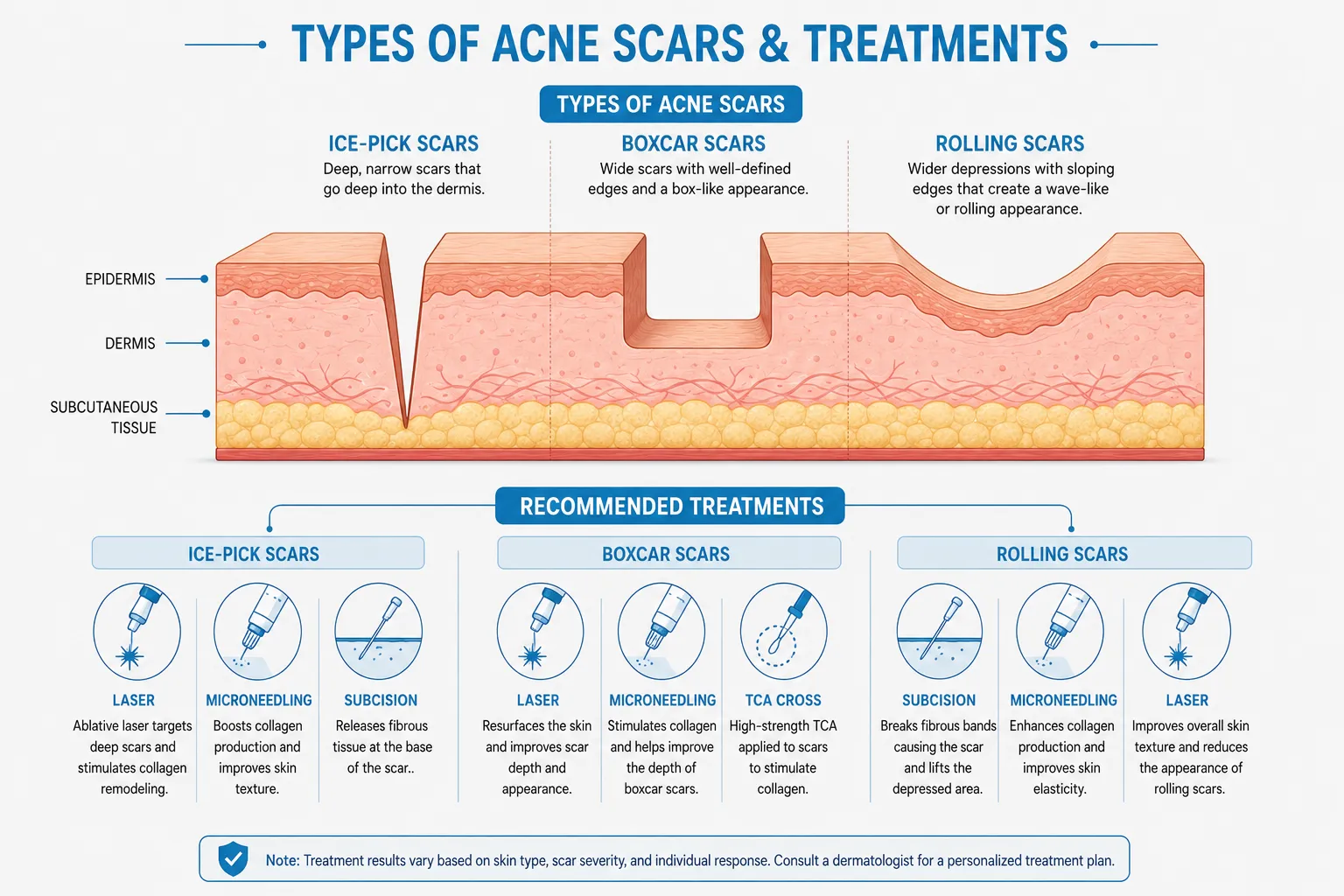 TYPES OF ACNE SCARS & TREATMENTS

TYPES OF ACNE SCARS

ICE-PICK SCARS
Deep, narrow scars that go deep into the dermis.

BOXCAR SCARS
Wide scars with well-defined edges and a box-like appearance.

ROLLING SCARS
Wider depressions with sloping edges that create a wave-like or rolling appearance.

EPIDERMIS
DERMIS
SUBCUTANEOUS TISSUE

RECOMMENDED TREATMENTS

ICE-PICK SCARS

LASER
Ablative laser targets deep scars and stimulates collagen remodeling.

MICRONEEDLING
Boosts collagen production and improves skin texture.

SUBCISION
Releases fibrous tissue at the base of the scar..

BOXCAR SCARS

LASER
Resurfaces the skin and improves scar depth and appearance.

MICRONEEDLING
Stimulates collagen and helps improve the depth of boxcar scars.

TCA CROSS
High-strength TCA applied to scars to stimulate collagen.

ROLLING SCARS

SUBCISION
Breaks fibrous bands causing the scar and lifts the depressed area.

MICRONEEDLING
Enhances collagen production and improves skin elasticity.

LASER
Improves overall skin texture and reduces the appearance of rolling scars.

Note: Treatment results vary based on skin type, scar severity, and individual response. Consult a dermatologist for a personalized treatment plan.